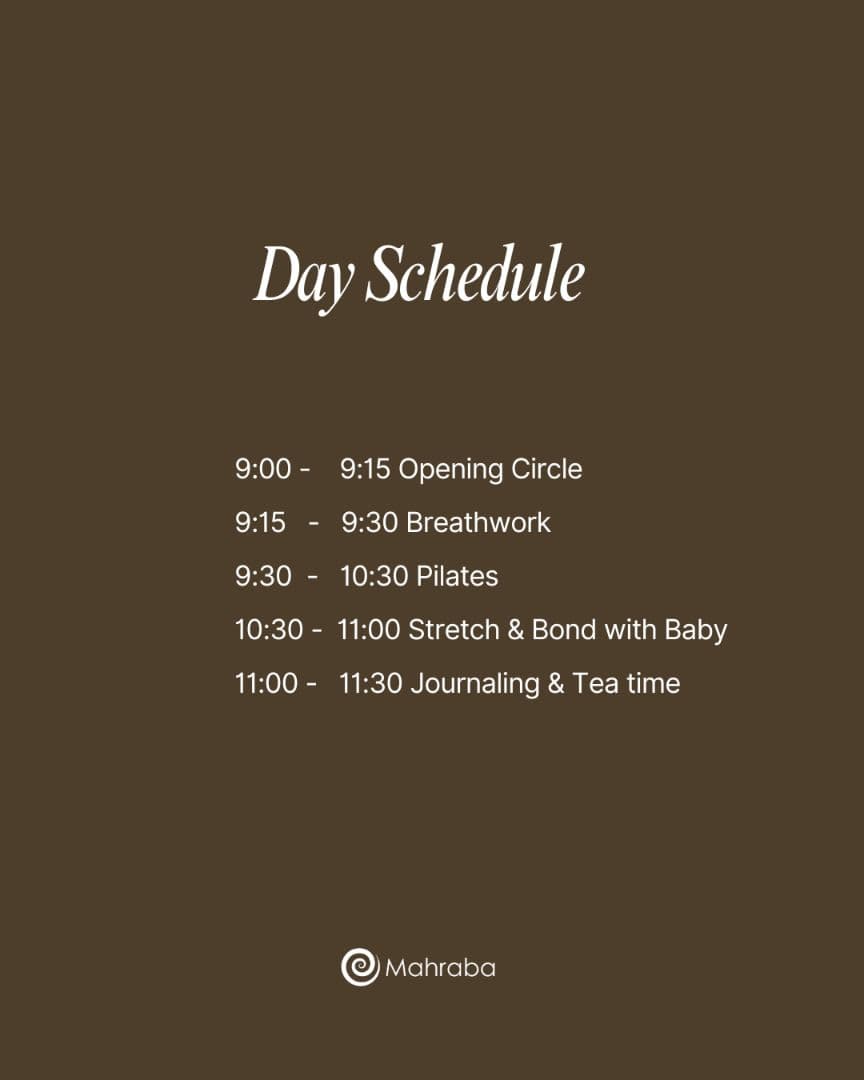 Day Schedule

9:00 - 9:15 Opening Circle
9:15 - 9:30 Breathwork
9:30 - 10:30 Pilates
10:30 - 11:00 Stretch & Bond with Baby
11:00 - 11:30 Journaling & Tea time

Mahraba